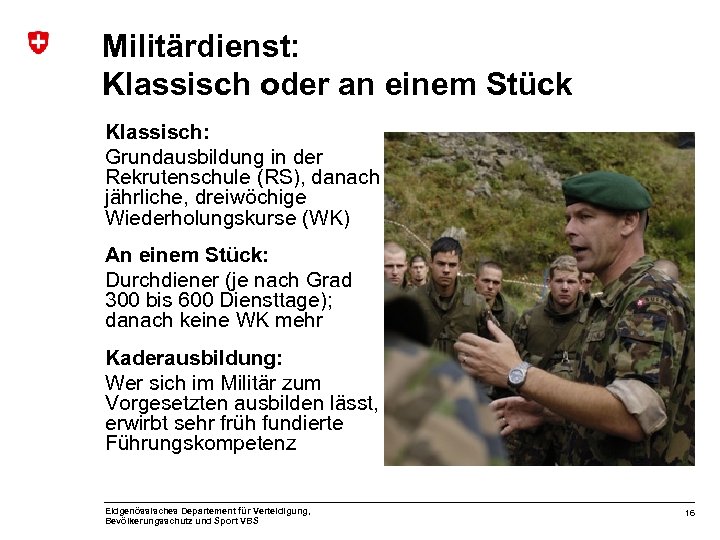 Militärdienst:
Klassisch oder an einem Stück

Klassisch:
Grundausbildung in der Rekrutenschule (RS), danach jährliche, dreiwöchige Wiederholungskurse (WK)

An einem Stück:
Durchdiener (je nach Grad 300 bis 600 Diensttage); danach keine WK mehr

Kaderausbildung:
Wer sich im Militär zum Vorgesetzten ausbilden lässt, erwirbt sehr früh fundierte Führungskompetenz

Eidgenössisches Departement für Verteidigung, Bevölkerungsschutz und Sport VBS

16